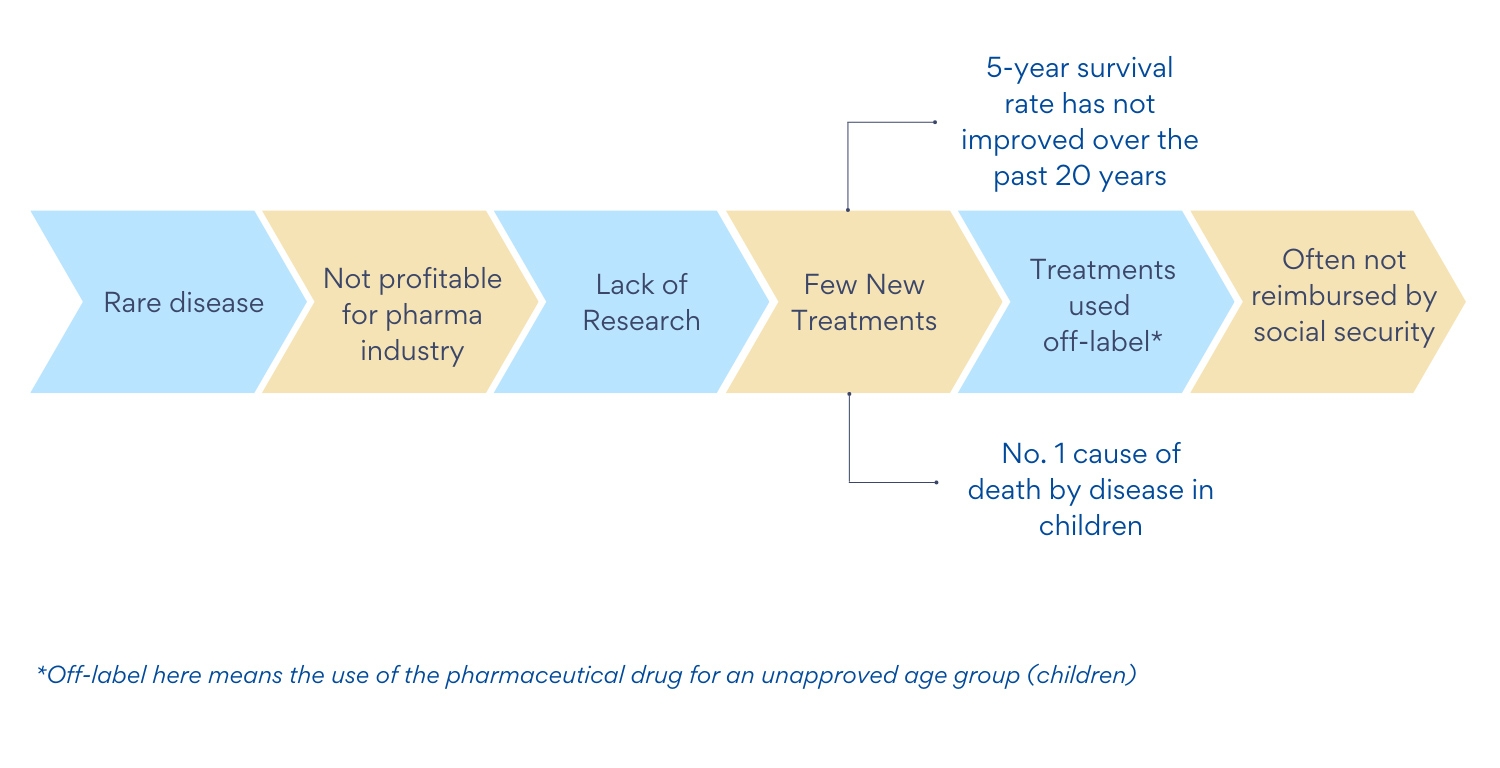 5-year survival rate has not improved over the past 20 years

Rare disease

Not profitable for pharma industry

Lack of Research

Few New Treatments

Treatments used off-label*

Often not reimbursed by social security

No. 1 cause of death by disease in children

*Off-label here means the use of the pharmaceutical drug for an unapproved age group (children)